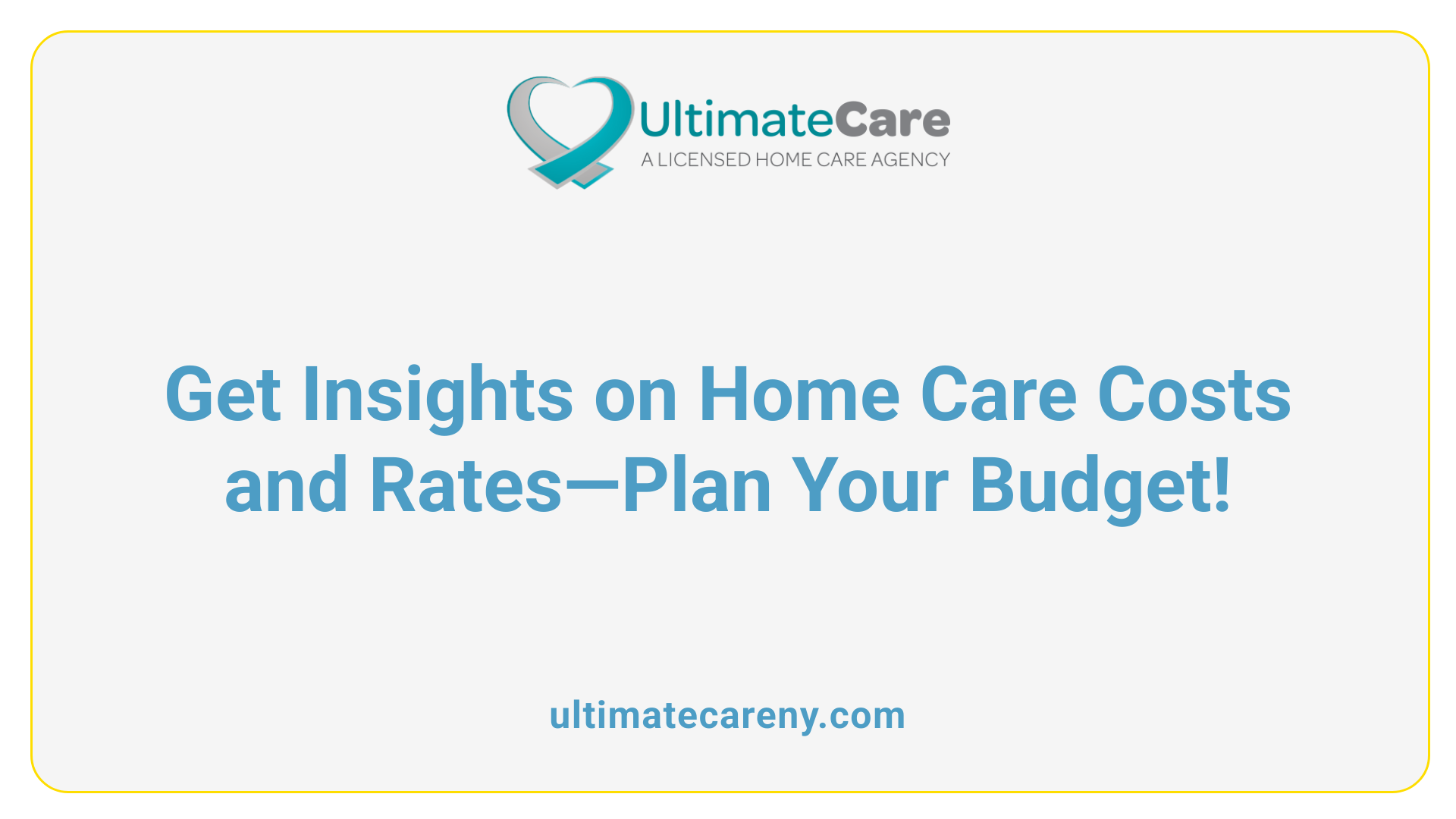 UltimateCare
A LICENSED HOME CARE AGENCY

Get Insights on Home Care Costs and Rates—Plan Your Budget!

ultimatecareny.com